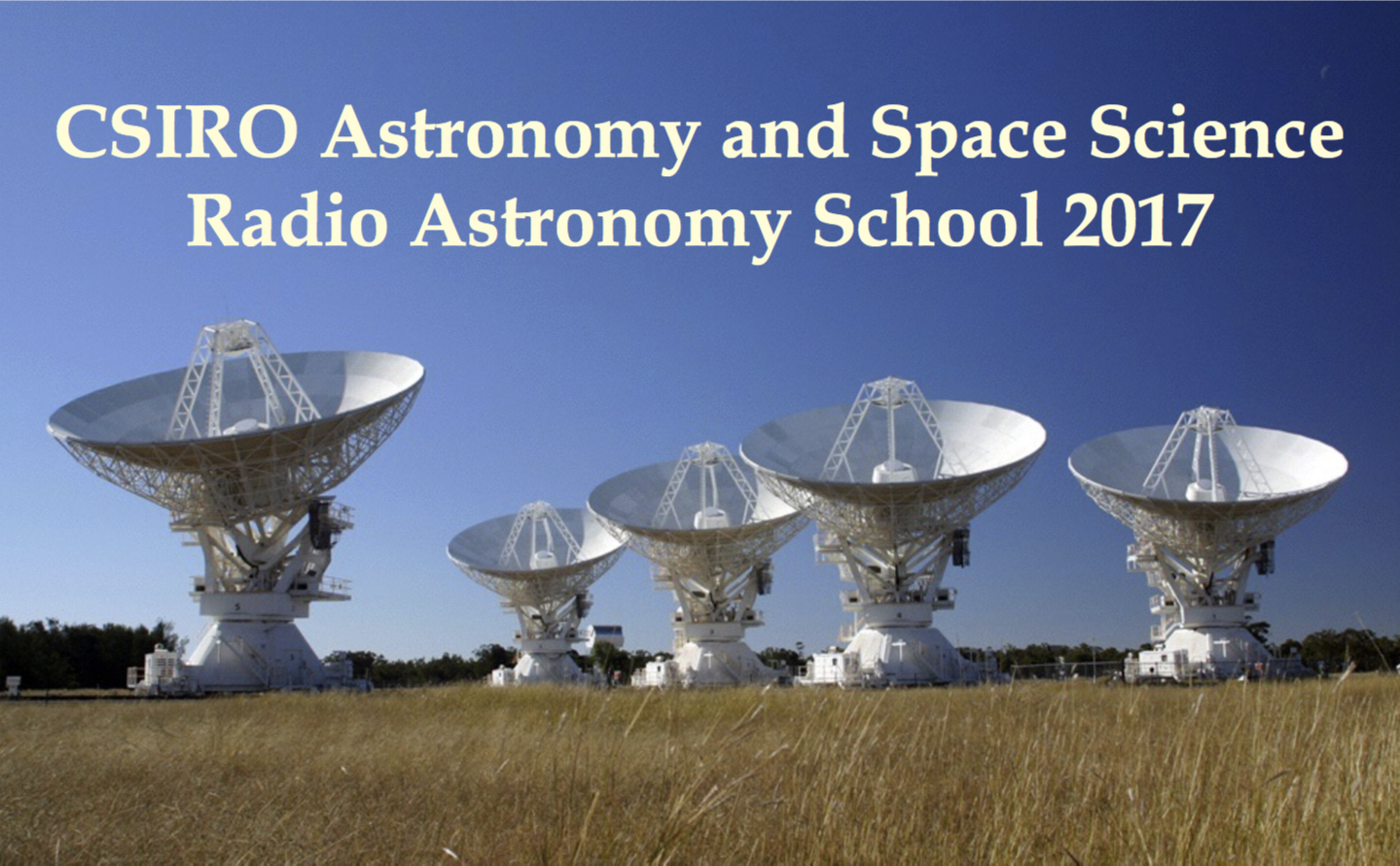 CSIRO Astronomy and Space Science
Radio Astronomy School 2017